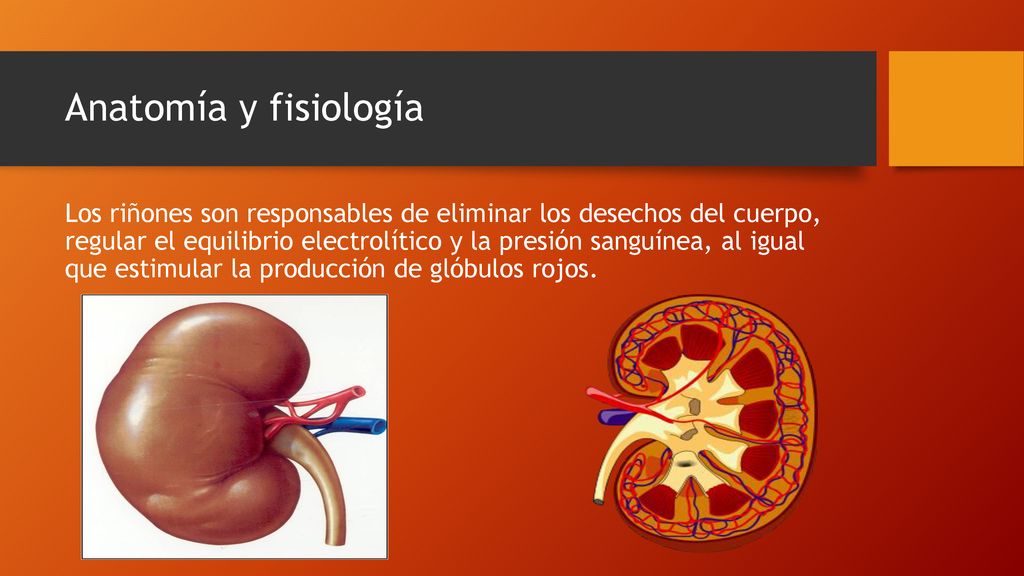 Anatomía y fisiología

Los riñones son responsables de eliminar los desechos del cuerpo, regular el equilibrio electrolítico y la presión sanguínea, al igual que estimular la producción de glóbulos rojos.